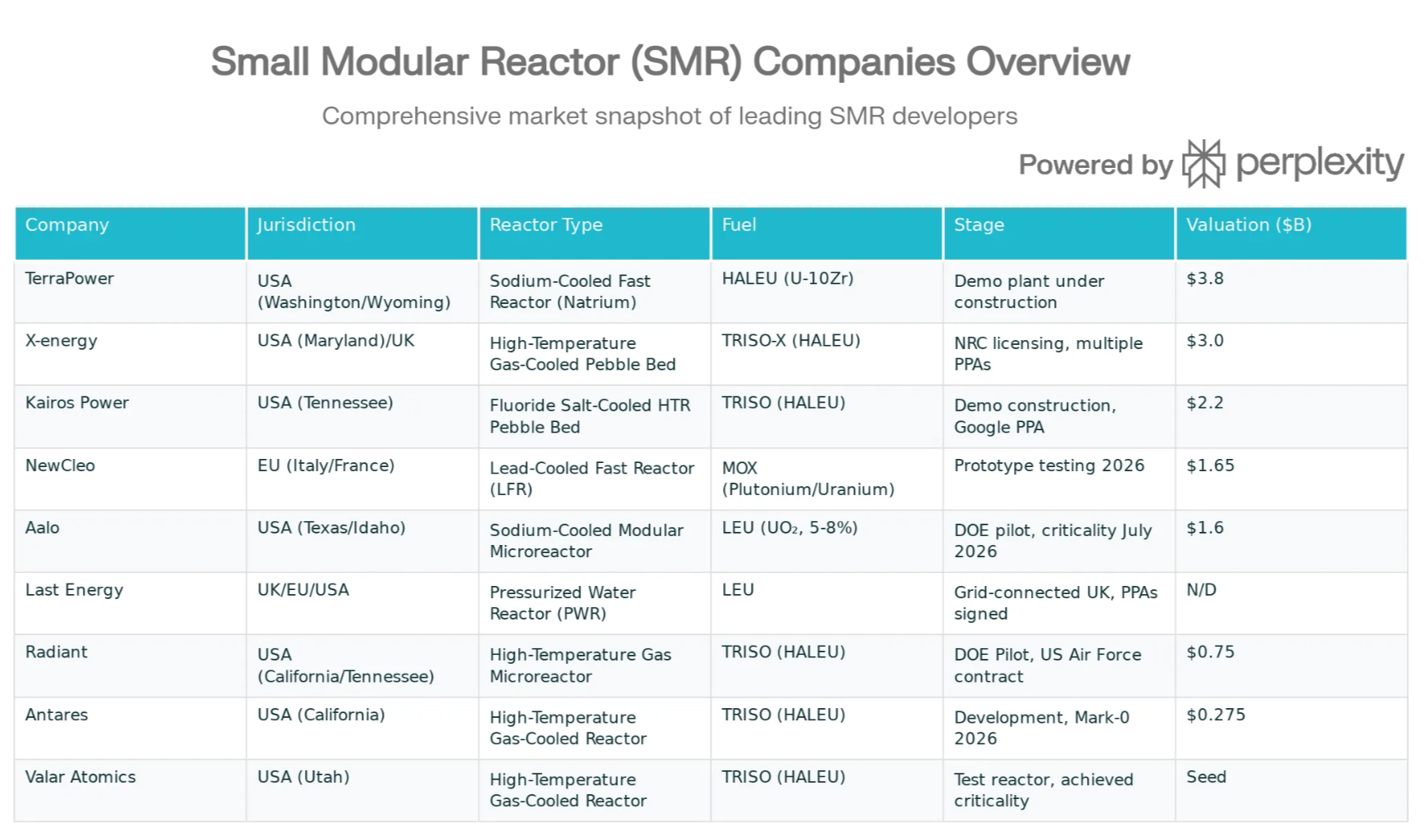 Small Modular Reactor (SMR) Companies Overview

Comprehensive market snapshot of leading SMR developers

Powered by perplexity

| Company | Jurisdiction | Reactor Type | Fuel | Stage | Valuation ($B) |
|---|---|---|---|---|---|
| TerraPower | USA (Washington/Wyoming) | Sodium-Cooled Fast Reactor (Natrium) | HALEU (U-10Zr) | Demo plant under construction | $3.8 |
| X-energy | USA (Maryland)/UK | High-Temperature Gas-Cooled Pebble Bed | TRISO-X (HALEU) | NRC licensing, multiple PPAs | $3.0 |
| Kairos Power | USA (Tennessee) | Fluoride Salt-Cooled HTR Pebble Bed | TRISO (HALEU) | Demo construction, Google PPA | $2.2 |
| NewCleo | EU (Italy/France) | Lead-Cooled Fast Reactor (LFR) | MOX (Plutonium/Uranium) | Prototype testing 2026 | $1.65 |
| Aalo | USA (Texas/Idaho) | Sodium-Cooled Modular Microreactor | LEU ($UO_2$, 5-8%) | DOE pilot, criticality July 2026 | $1.6 |
| Last Energy | UK/EU/USA | Pressurized Water Reactor (PWR) | LEU | Grid-connected UK, PPAs signed | N/D |
| Radiant | USA (California/Tennessee) | High-Temperature Gas Microreactor | TRISO (HALEU) | DOE Pilot, US Air Force contract | $0.75 |
| Antares | USA (California) | High-Temperature Gas-Cooled Reactor | TRISO (HALEU) | Development, Mark-0 2026 | $0.275 |
| Valar Atomics | USA (Utah) | High-Temperature Gas-Cooled Reactor | TRISO (HALEU) | Test reactor, achieved criticality | Seed |